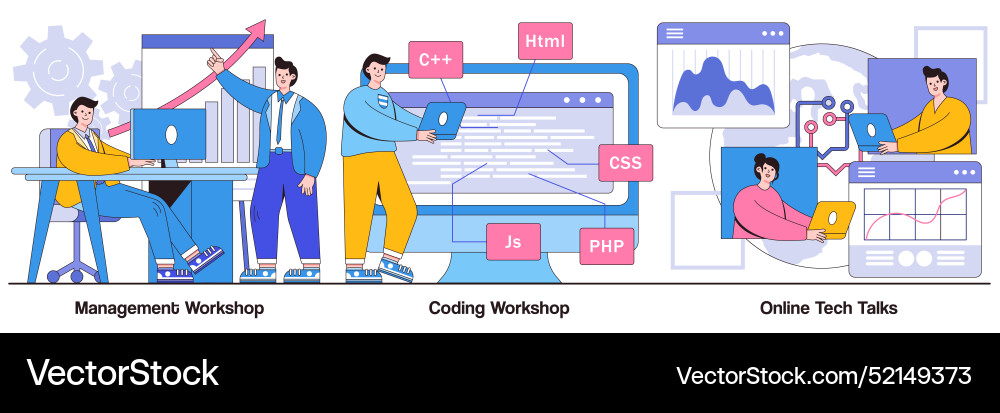 C++

Html

CSS

Js

PHP

Management Workshop

Coding Workshop

Online Tech Talks

VectorStock

VectorStock.com/52149373